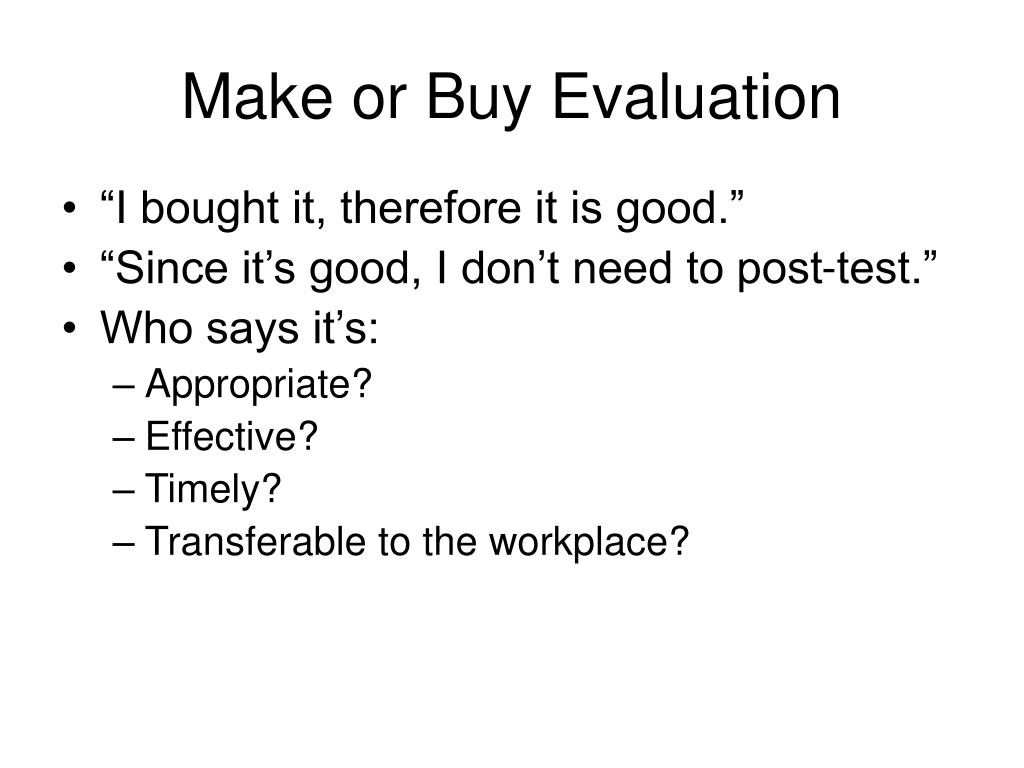 Make or Buy Evaluation

• “I bought it, therefore it is good.”
• “Since it’s good, I don’t need to post-test.”
• Who says it’s:
– Appropriate?
– Effective?
– Timely?
– Transferable to the workplace?